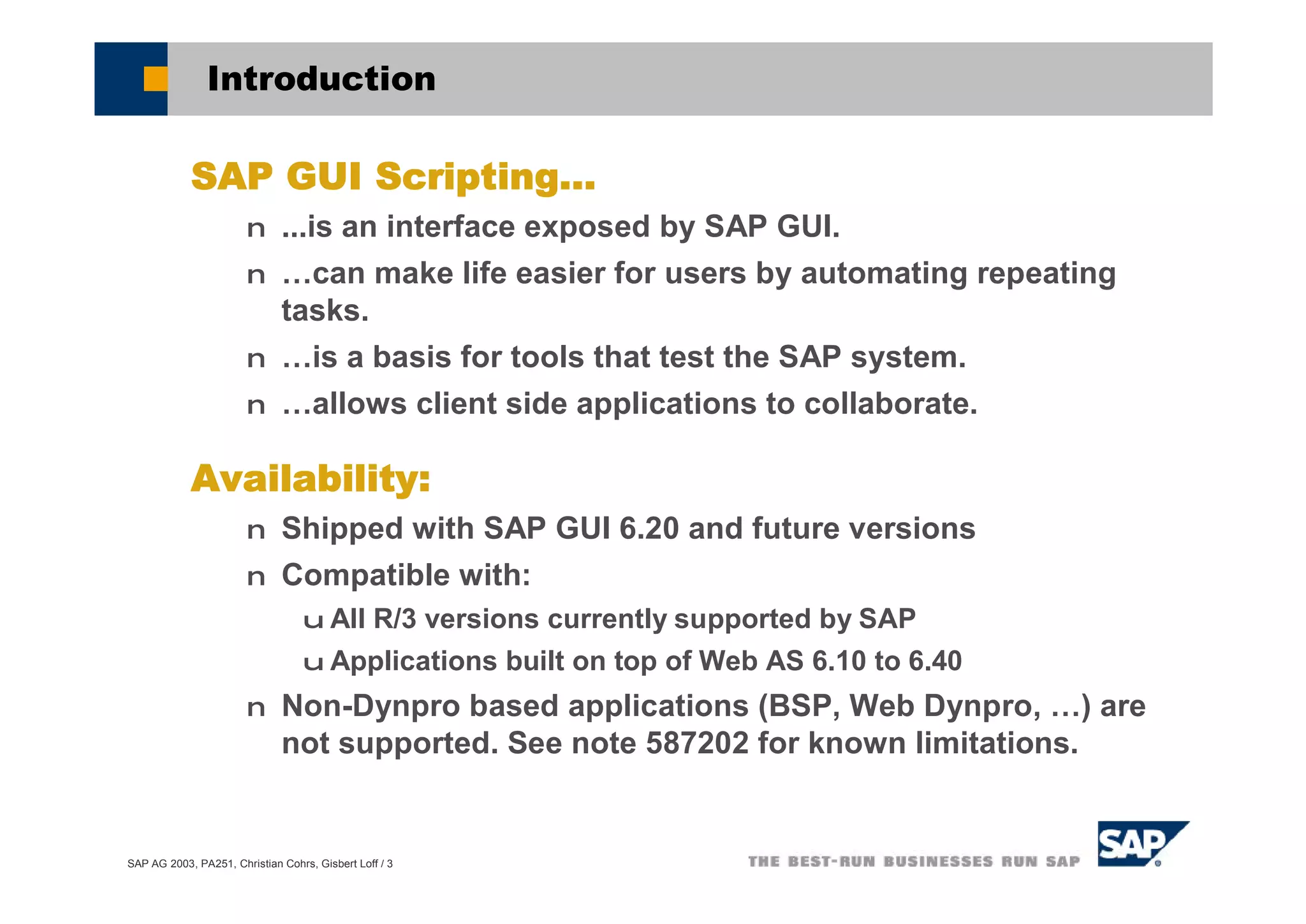 Introduction

SAP GUI Scripting...

n ...is an interface exposed by SAP GUI.

n …can make life easier for users by automating repeating tasks.

n …is a basis for tools that test the SAP system.

n …allows client side applications to collaborate.

Availability:

n Shipped with SAP GUI 6.20 and future versions

n Compatible with:

u All R/3 versions currently supported by SAP

u Applications built on top of Web AS 6.10 to 6.40

n Non-Dynpro based applications (BSP, Web Dynpro, …) are not supported. See note 587202 for known limitations.

SAP AG 2003, PA251, Christian Cohrs, Gisbert Loff / 3

THE BEST-RUN BUSINESSES RUN SAP

SAP